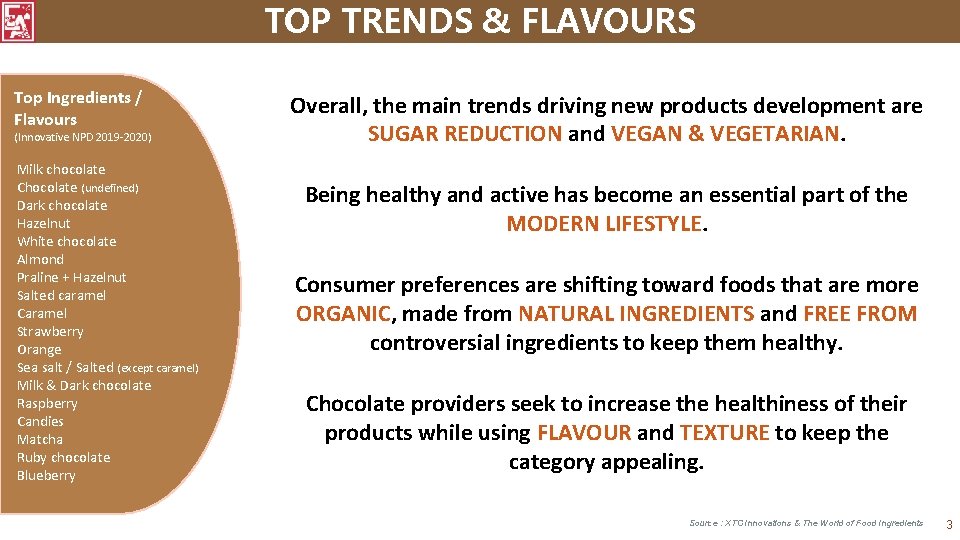 TOP TRENDS & FLAVOURS

Top Ingredients / Flavours
(Innovative NPD 2019-2020)

Milk chocolate
Chocolate (undefined)
Dark chocolate
Hazelnut
White chocolate
Almond
Praline + Hazelnut
Salted caramel
Caramel
Strawberry
Orange
Sea salt / Salted (except caramel)
Milk & Dark chocolate
Raspberry
Candies
Matcha
Ruby chocolate
Blueberry

Overall, the main trends driving new products development are SUGAR REDUCTION and VEGAN & VEGETARIAN.

Being healthy and active has become an essential part of the MODERN LIFESTYLE.

Consumer preferences are shifting toward foods that are more ORGANIC, made from NATURAL INGREDIENTS and FREE FROM controversial ingredients to keep them healthy.

Chocolate providers seek to increase the healthiness of their products while using FLAVOUR and TEXTURE to keep the category appealing.

Source : XTC Innovations & The World of Food Ingredients

3